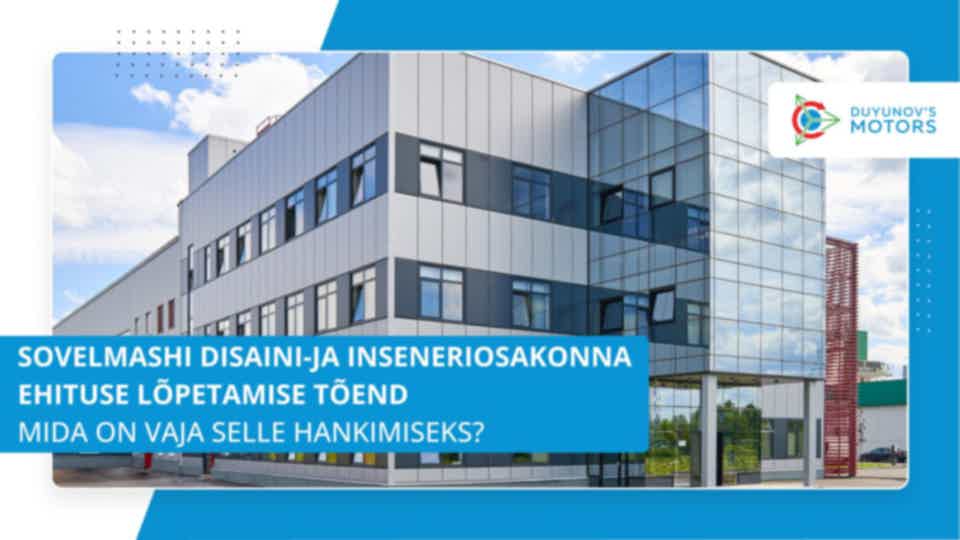 DUYUNOV'S MOTORS

SOVELMASHI DISAINI-JA INSENERIOSAKONNA EHITUSE LÕPETAMISE TÕEND
MIDA ON VAJA SELLE HANKIMISEKS?